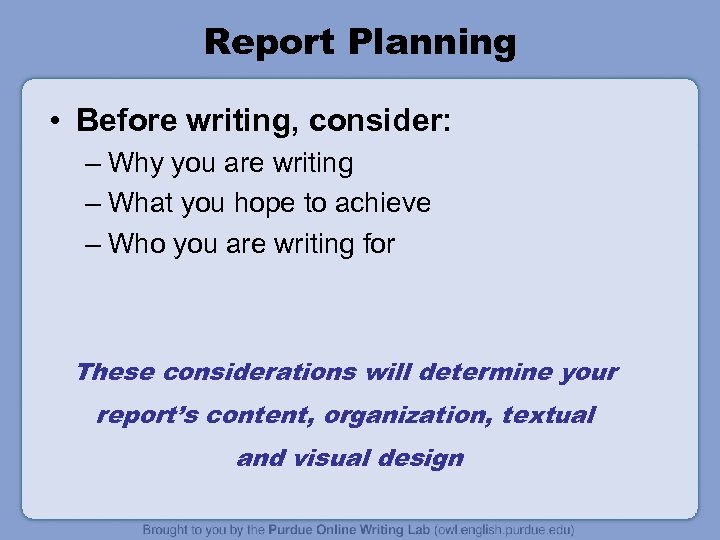 Report Planning

• Before writing, consider:
– Why you are writing
– What you hope to achieve
– Who you are writing for

These considerations will determine your report's content, organization, textual and visual design

Brought to you by the Purdue Online Writing Lab (owl.english.purdue.edu)